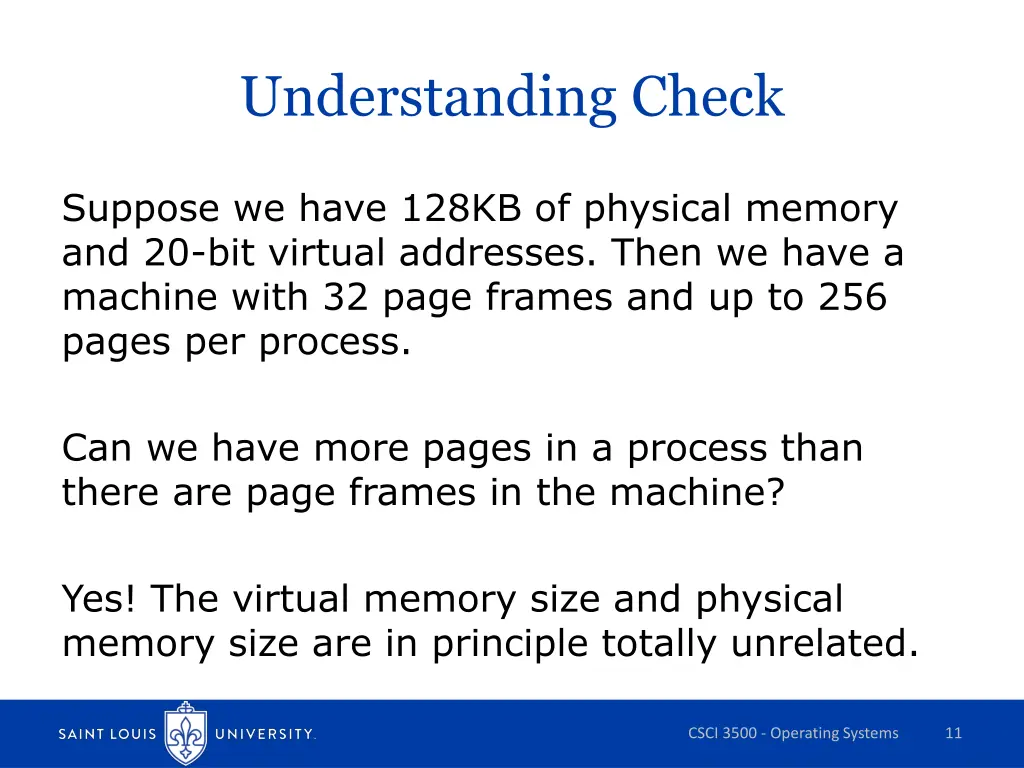 Understanding Check

Suppose we have 128KB of physical memory and 20-bit virtual addresses. Then we have a machine with 32 page frames and up to 256 pages per process.

Can we have more pages in a process than there are page frames in the machine?

Yes! The virtual memory size and physical memory size are in principle totally unrelated.

SAINT LOUIS UNIVERSITY.

CSCI 3500 - Operating Systems

11